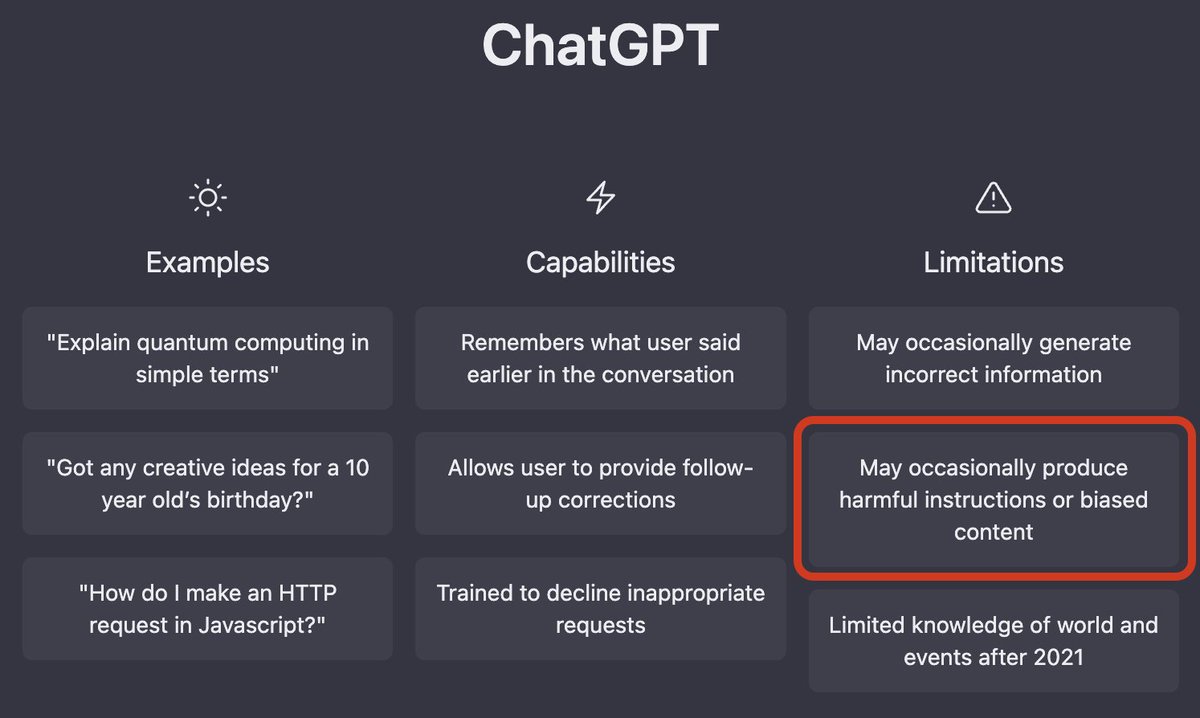 ChatGPT

Examples

"Explain quantum computing in simple terms"

"Got any creative ideas for a 10 year old's birthday?"

"How do I make an HTTP request in Javascript?"

Capabilities

Remembers what user said earlier in the conversation

Allows user to provide follow-up corrections

Trained to decline inappropriate requests

Limitations

May occasionally generate incorrect information

May occasionally produce harmful instructions or biased content

Limited knowledge of world and events after 2021